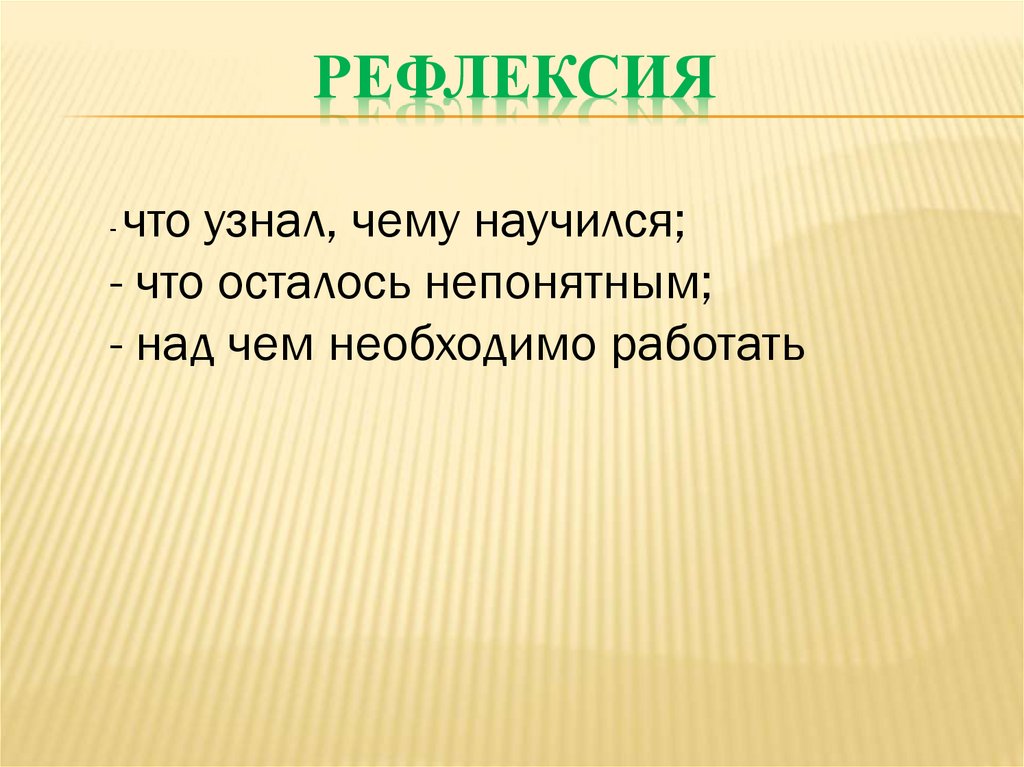 РЕФЛЕКСИЯ

- что узнал, чему научился;
- что осталось непонятным;
- над чем необходимо работать